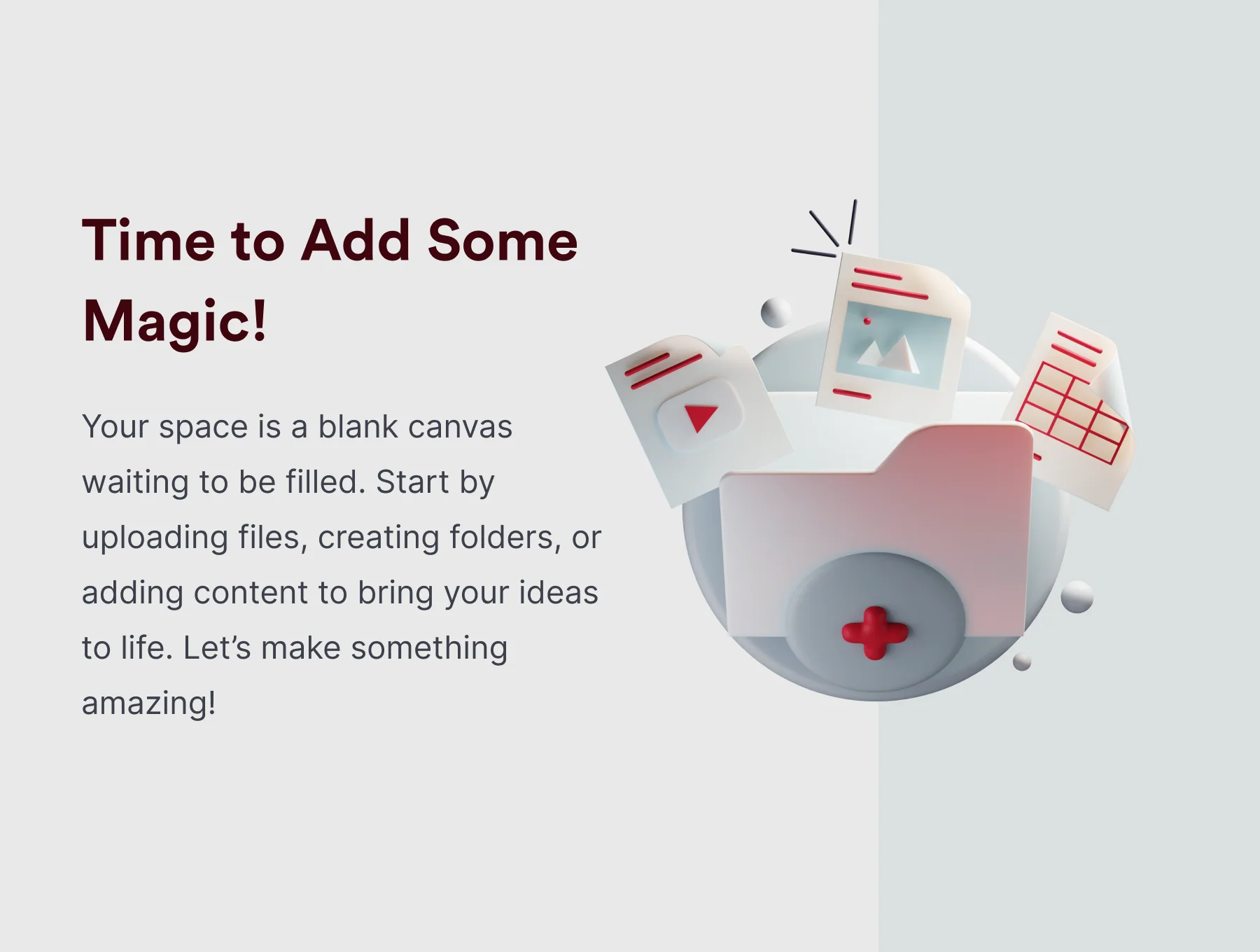 Time to Add Some Magic!

Your space is a blank canvas waiting to be filled. Start by uploading files, creating folders, or adding content to bring your ideas to life. Let’s make something amazing!